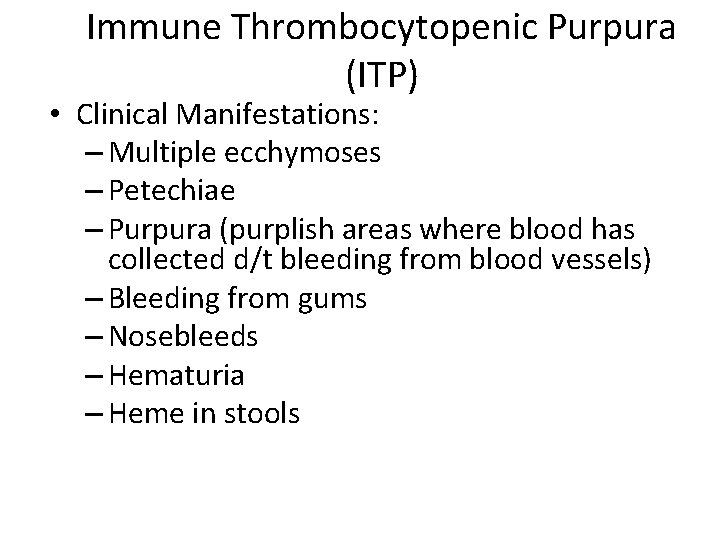 Immune Thrombocytopenic Purpura (ITP)

• Clinical Manifestations:
– Multiple ecchymoses
– Petechiae
– Purpura (purplish areas where blood has collected d/t bleeding from blood vessels)
– Bleeding from gums
– Nosebleeds
– Hematuria
– Heme in stools